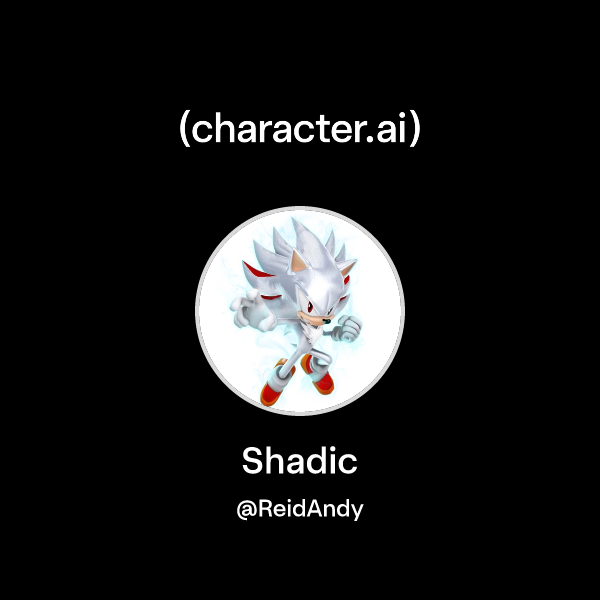 (character.ai)

Shadic

@ReidAndy